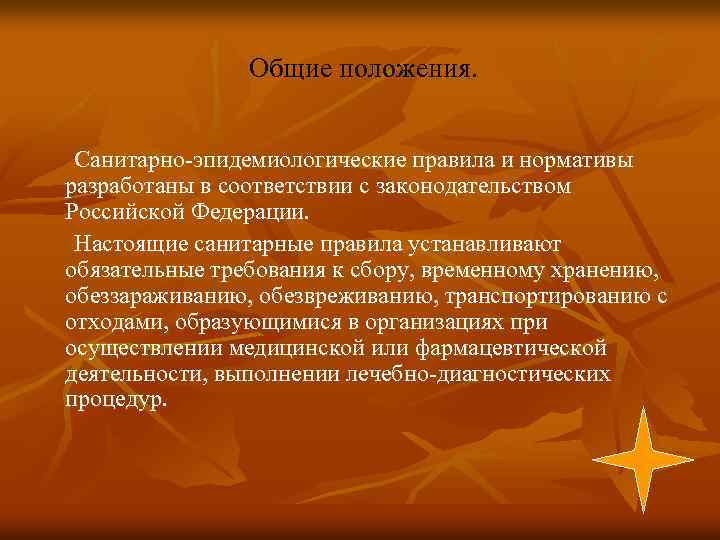 Общие положения.

Санитарно-эпидемиологические правила и нормативы разработаны в соответствии с законодательством Российской Федерации.

Настоящие санитарные правила устанавливают обязательные требования к сбору, временному хранению, обеззараживанию, обезвреживанию, транспортированию с отходами, образующимися в организациях при осуществлении медицинской или фармацевтической деятельности, выполнении лечебно-диагностических процедур.